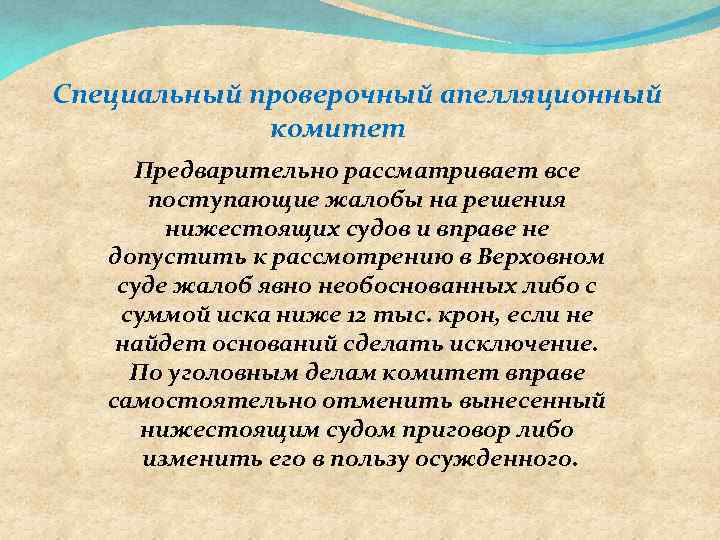 Специальный проверочный апелляционный комитет

Предварительно рассматривает все поступающие жалобы на решения нижестоящих судов и вправе не допустить к рассмотрению в Верховном суде жалоб явно необоснованных либо с суммой иска ниже 12 тыс. крон, если не найдет оснований сделать исключение. По уголовным делам комитет вправе самостоятельно отменить вынесенный нижестоящим судом приговор либо изменить его в пользу осужденного.